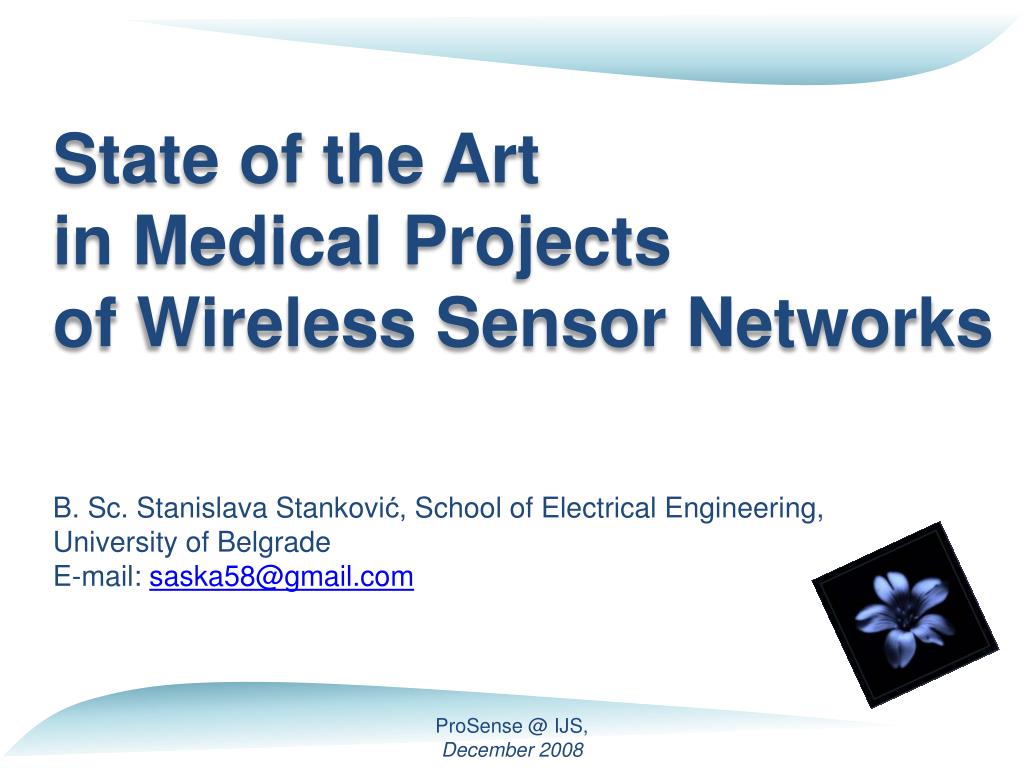 State of the Art
in Medical Projects
of Wireless Sensor Networks

B. Sc. Stanislava Stanković, School of Electrical Engineering, University of Belgrade
E-mail: saska58@gmail.com

ProSense @ IJS,
December 2008